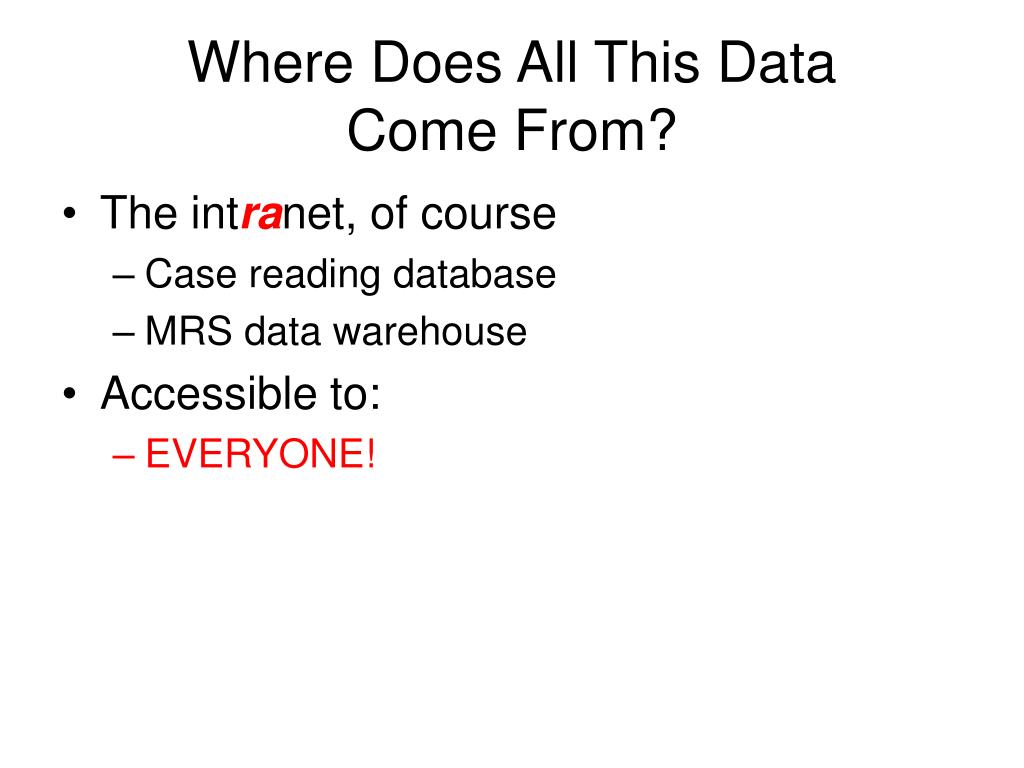 Where Does All This Data Come From?

• The intranet, of course
– Case reading database
– MRS data warehouse
• Accessible to:
– EVERYONE!